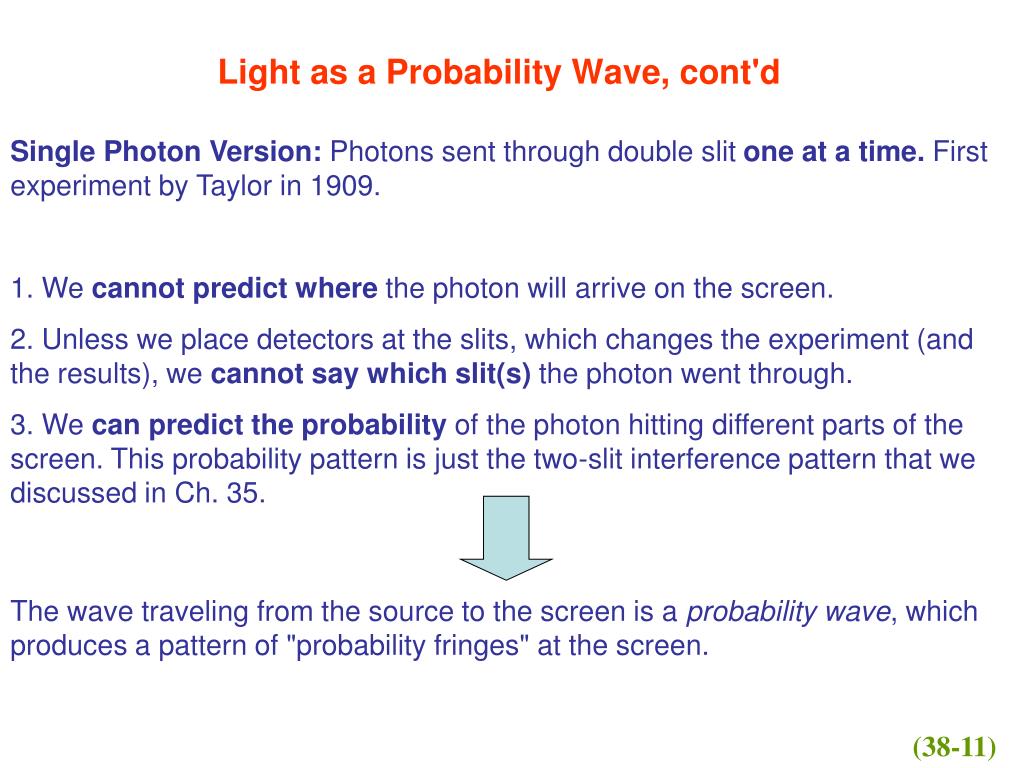 Light as a Probability Wave, cont'd

Single Photon Version: Photons sent through double slit one at a time. First experiment by Taylor in 1909.

1. We cannot predict where the photon will arrive on the screen.

2. Unless we place detectors at the slits, which changes the experiment (and the results), we cannot say which slit(s) the photon went through.

3. We can predict the probability of the photon hitting different parts of the screen. This probability pattern is just the two-slit interference pattern that we discussed in Ch. 35.

The wave traveling from the source to the screen is a probability wave, which produces a pattern of "probability fringes" at the screen.

(38-11)